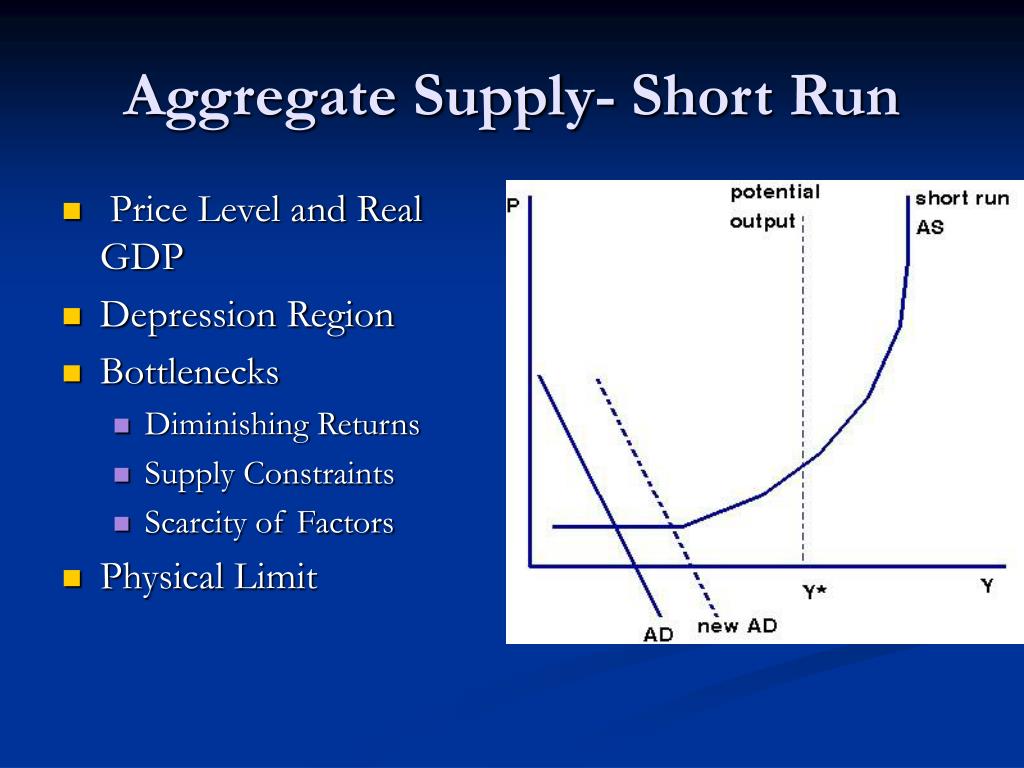 Aggregate Supply- Short Run

Price Level and Real GDP

Depression Region

Bottlenecks

Diminishing Returns

Supply Constraints

Scarcity of Factors

Physical Limit

P

potential output

short run AS

Y*

Y

AD

new AD